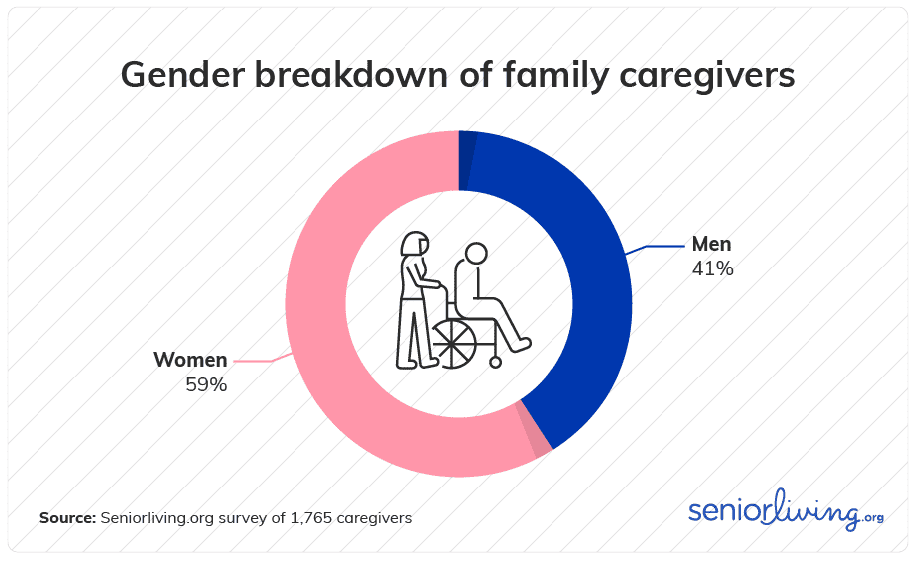 Gender breakdown of family caregivers

Men
41%

Women
59%

Source: Seniorliving.org survey of 1,765 caregivers

seniorliving.org